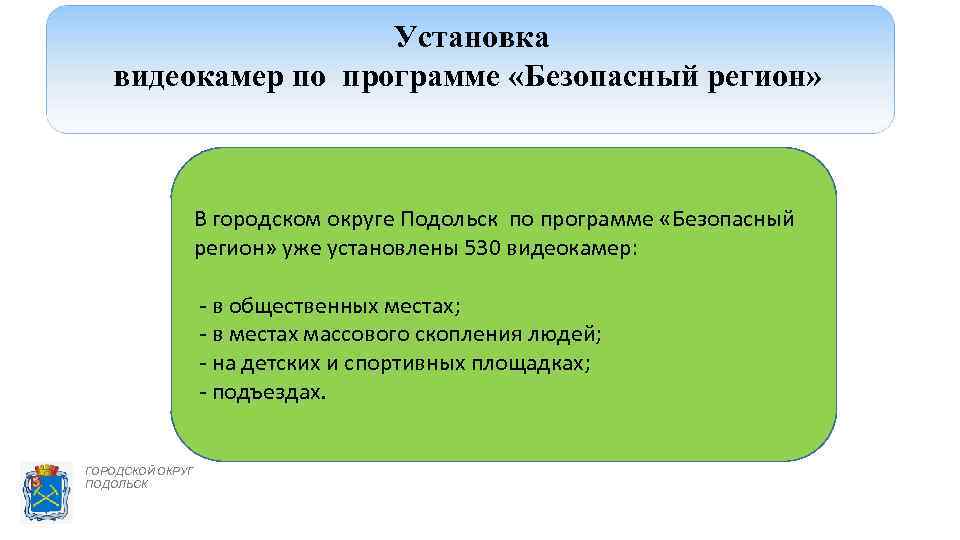 Установка
видеокамер по программе «Безопасный регион»

В городском округе Подольск по программе «Безопасный регион» уже установлены 530 видеокамер:

- в общественных местах;
- в местах массового скопления людей;
- на детских и спортивных площадках;
- подъездах.

ГОРОДСКОЙ ОКРУГ ПОДОЛЬСК